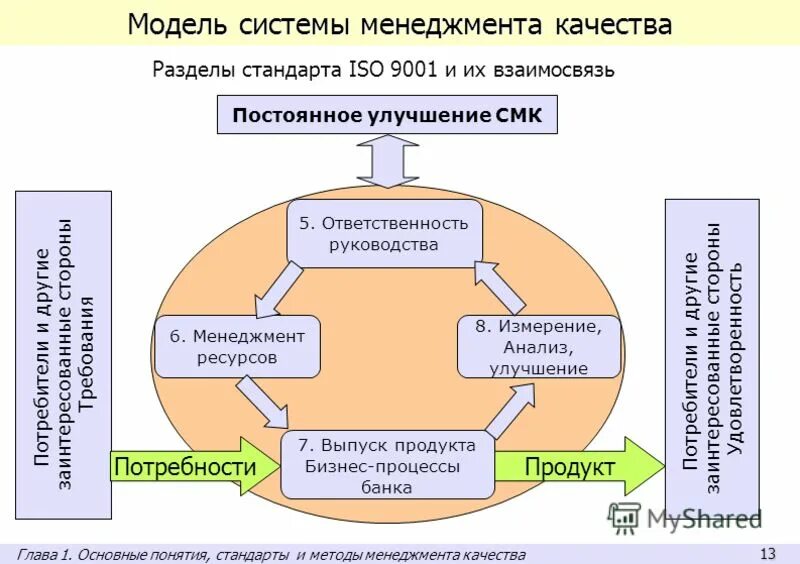 Модель системы менеджмента качества

Разделы стандарта ISO 9001 и их взаимосвязь

Постоянное улучшение СМК

Потребители и другие заинтересованные стороны Требования

5. Ответственность руководства

6. Менеджмент ресурсов

8. Измерение, Анализ, улучшение

7. Выпуск продукта Бизнес-процессы банка

Потребности

Продукт

Потребители и другие заинтересованные стороны Удовлетворенность

MyShared

Глава 1. Основные понятия, стандарты и методы менеджмента качества

13